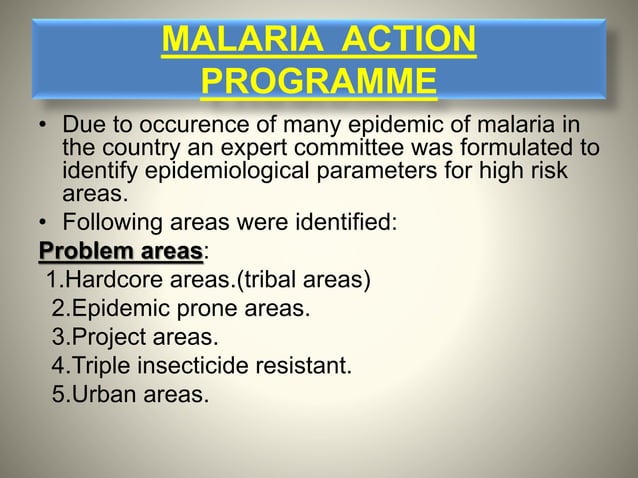 MALARIA ACTION PROGRAMME

• Due to occurence of many epidemic of malaria in the country an expert committee was formulated to identify epidemiological parameters for high risk areas.

• Following areas were identified:

Problem areas:

1.Hardcore areas.(tribal areas)

2.Epidemic prone areas.

3.Project areas.

4.Triple insecticide resistant.

5.Urban areas.